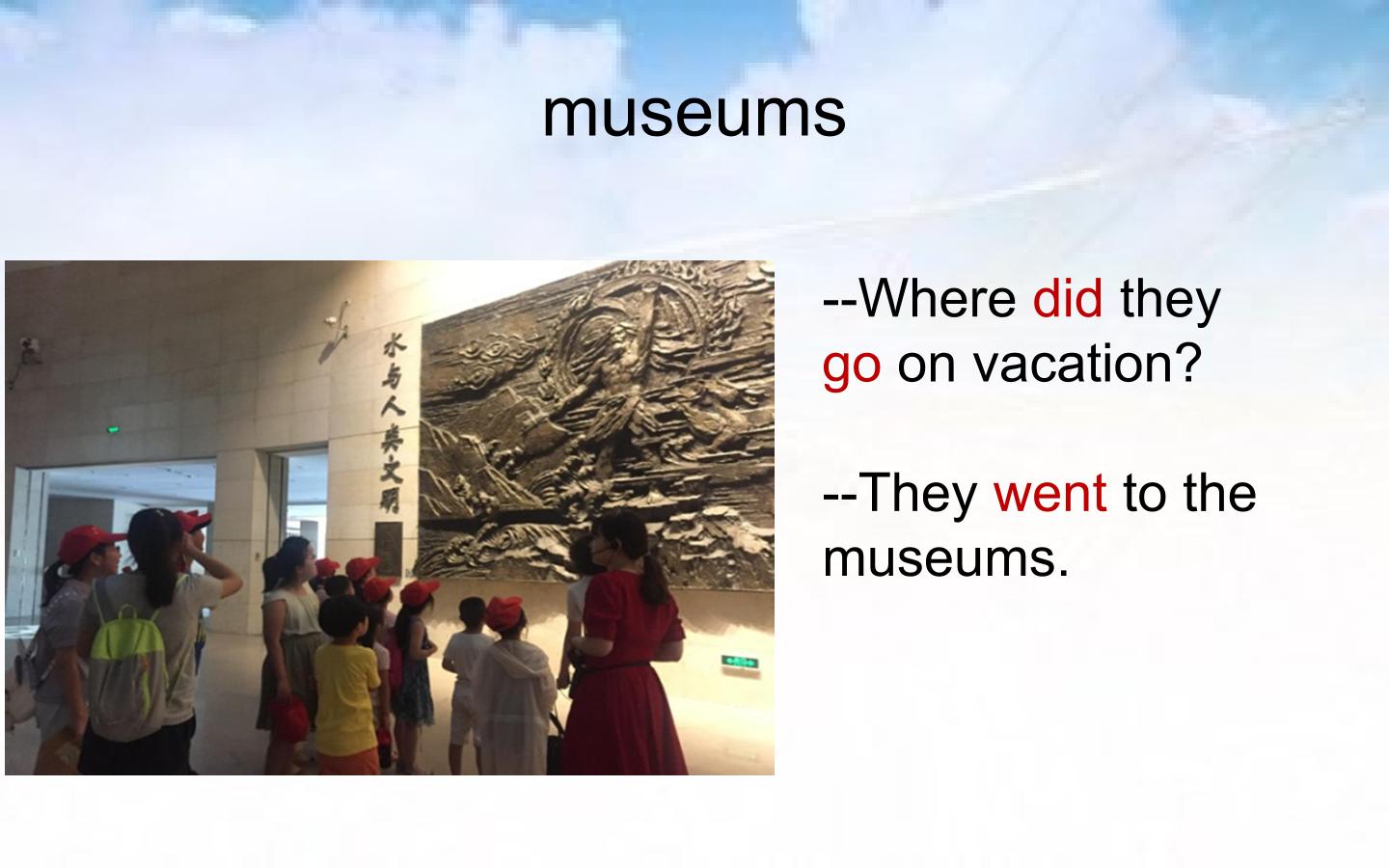 museums

水与人类文明

--Where did they go on vacation?

--They went to the museums.